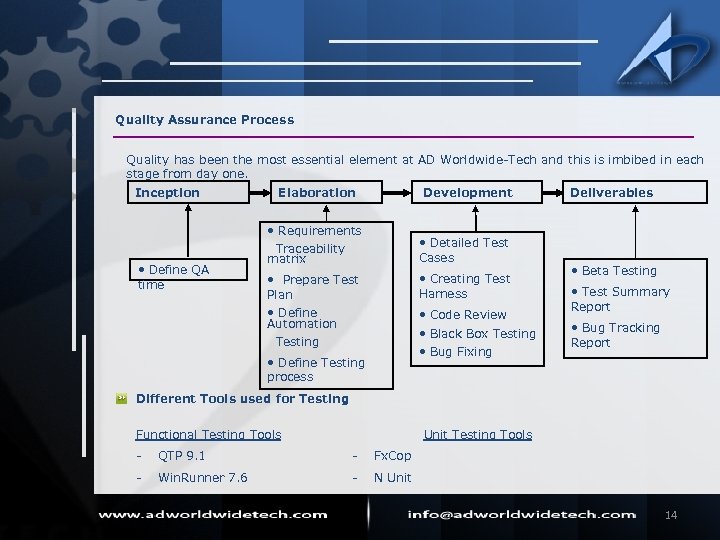 Quality Assurance Process

Quality has been the most essential element at AD Worldwide-Tech and this is imbibed in each stage from day one.

Inception

Elaboration

Development

Deliverables

• Define QA time

• Requirements Traceability matrix

• Prepare Test Plan

• Define Automation Testing

• Define Testing process

• Detailed Test Cases

• Creating Test Harness

• Code Review

• Black Box Testing

• Bug Fixing

• Beta Testing

• Test Summary Report

• Bug Tracking Report

Different Tools used for Testing

Functional Testing Tools

- QTP 9.1

- WinRunner 7.6

Unit Testing Tools

- FxCop

- N Unit

www.adworldwidetech.com

info@adworldwidetech.com

14